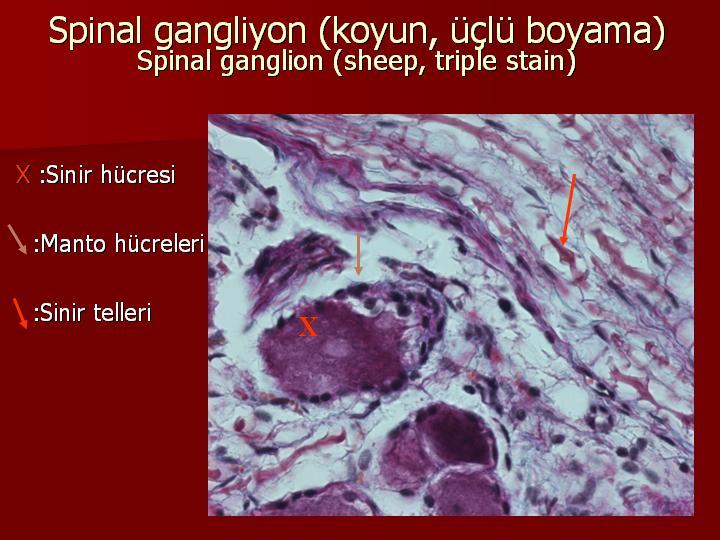 Spinal gangliyon (koyun, üçlü boyama)
Spinal ganglion (sheep, triple stain)

X :Sinir hücresi

:Manto hücreleri

:Sinir telleri

X